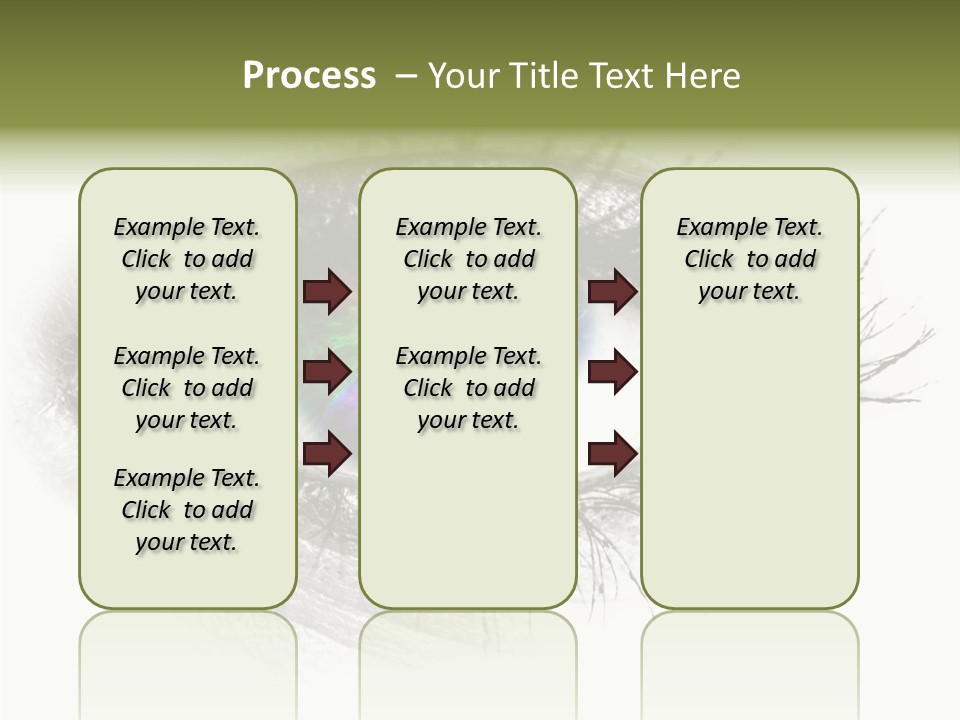 Process – Your Title Text Here

Example Text. Click to add your text.

Example Text. Click to add your text.

Example Text. Click to add your text.

Example Text. Click to add your text.

Example Text. Click to add your text.

Example Text. Click to add your text.